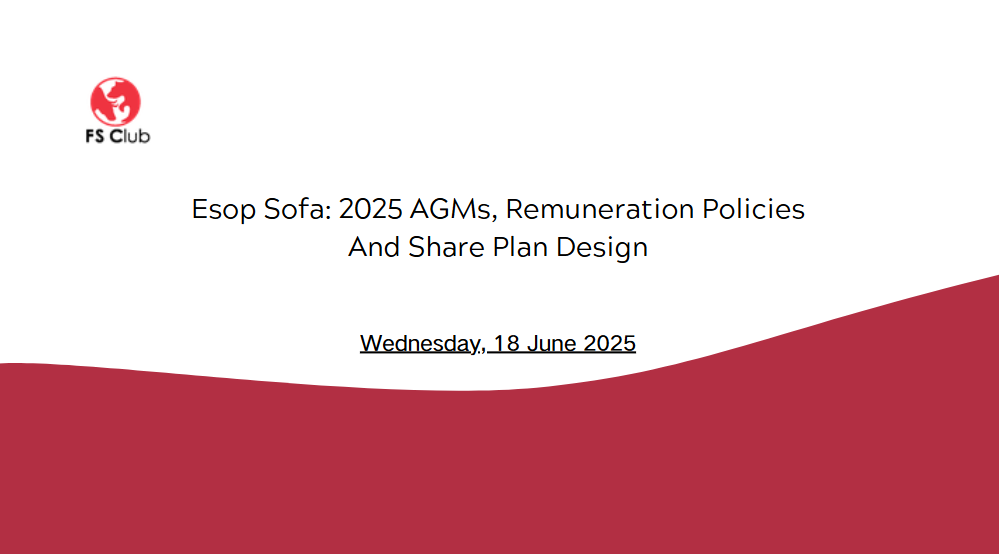 FS Club

Esop Sofa: 2025 AGMs, Remuneration Policies And Share Plan Design

Wednesday, 18 June 2025